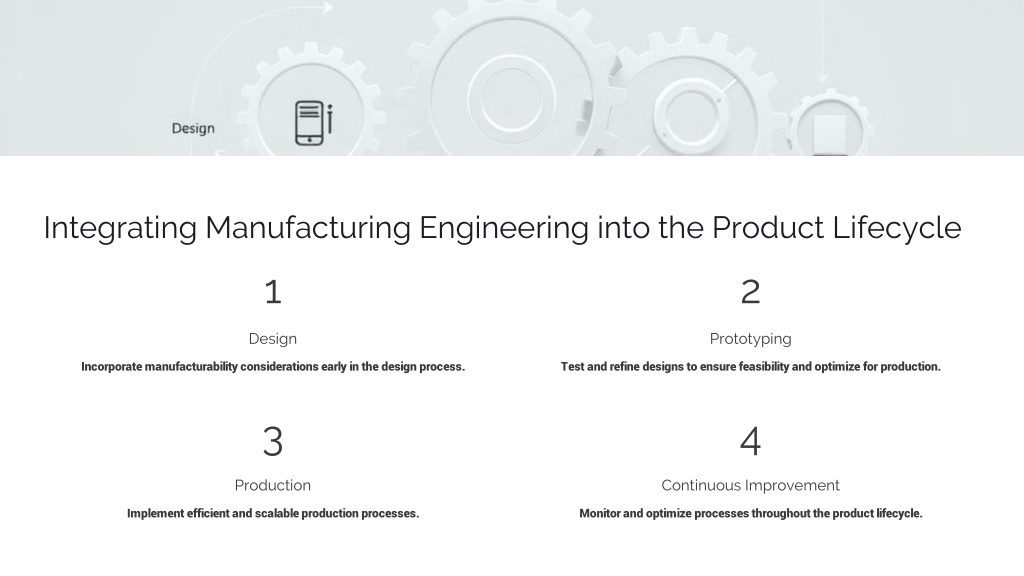 Design

Integrating Manufacturing Engineering into the Product Lifecycle

1

Design

Incorporate manufacturability considerations early in the design process.

2

Prototyping

Test and refine designs to ensure feasibility and optimize for production.

3

Production

Implement efficient and scalable production processes.

4

Continuous Improvement

Monitor and optimize processes throughout the product lifecycle.